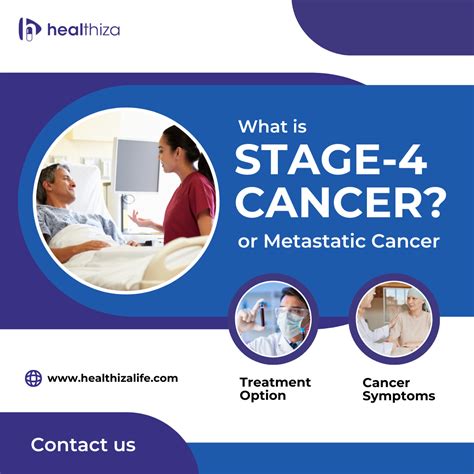 healthiza

What is
STAGE-4
CANCER?
or Metastatic Cancer

www.healthizalife.com

Treatment Option

Cancer Symptoms

Contact us